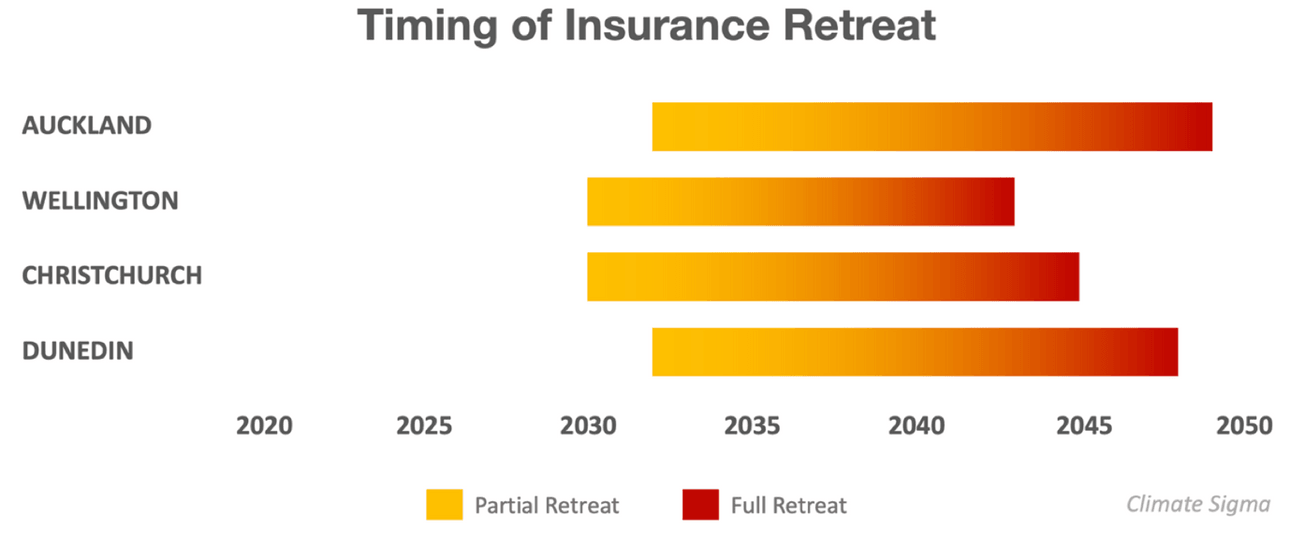 Timing of Insurance Retreat

AUCKLAND
WELLINGTON
CHRISTCHURCH
DUNEDIN

2020 2025 2030 2035 2040 2045 2050

Partial Retreat
Full Retreat

Climate Sigma